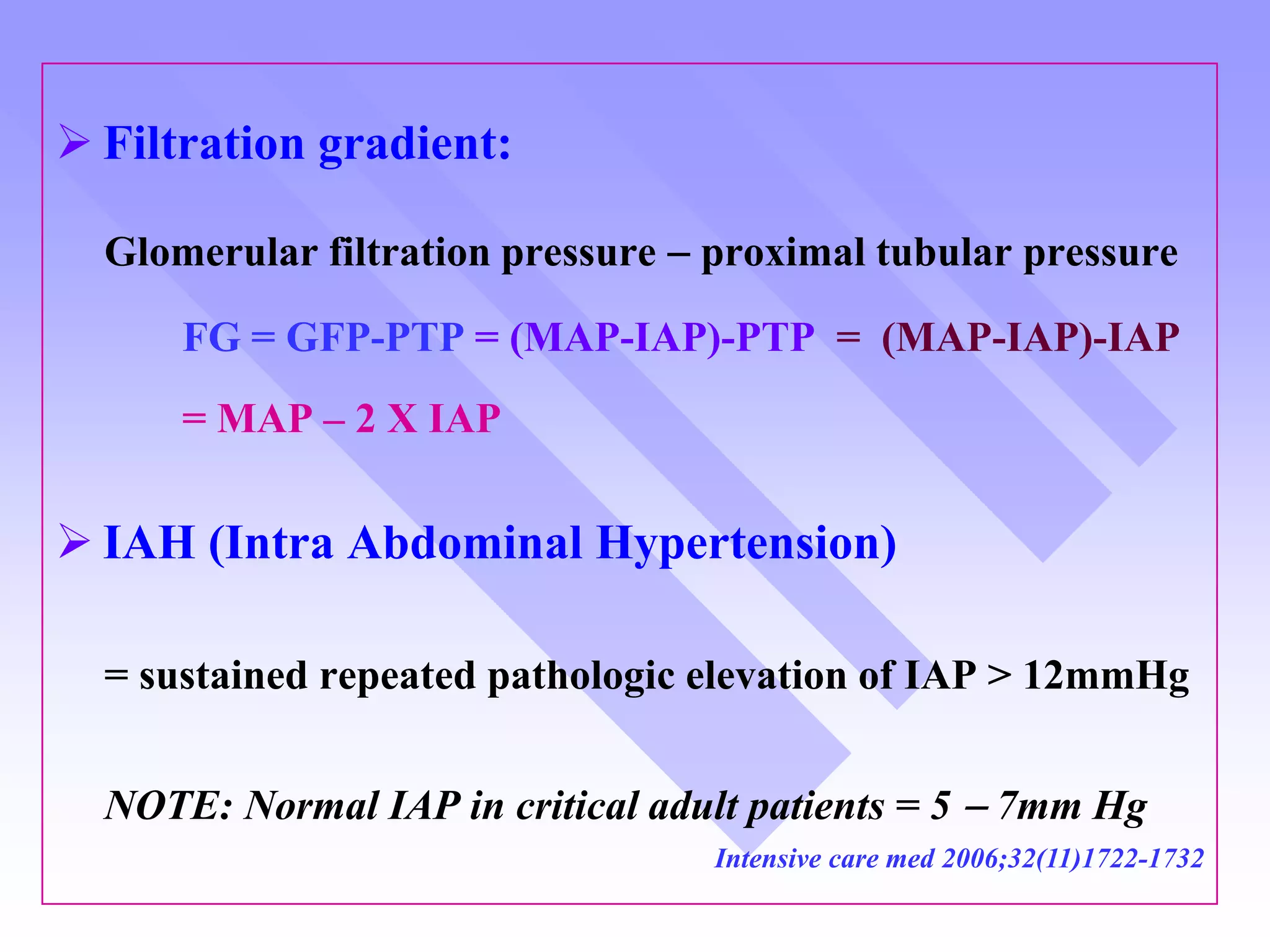 ➢ Filtration gradient:

Glomerular filtration pressure – proximal tubular pressure

FG = GFP-PTP = (MAP-IAP)-PTP = (MAP-IAP)-IAP

= MAP – 2 X IAP

➢ IAH (Intra Abdominal Hypertension)

= sustained repeated pathologic elevation of IAP > 12mmHg

NOTE: Normal IAP in critical adult patients = 5 – 7mm Hg

Intensive care med 2006;32(11)1722-1732